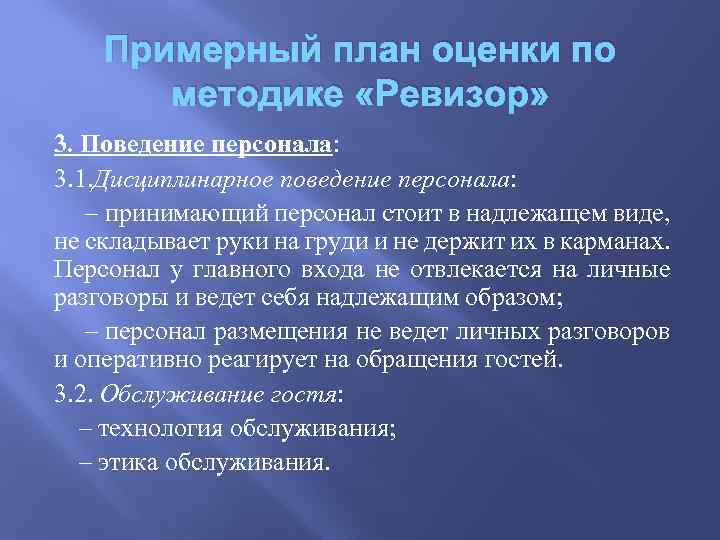 Примерный план оценки по методике «Ревизор»

3. Поведение персонала:

3.1.Дисциплинарное поведение персонала:

– принимающий персонал стоит в надлежащем виде, не складывает руки на груди и не держит их в карманах. Персонал у главного входа не отвлекается на личные разговоры и ведет себя надлежащим образом;

– персонал размещения не ведет личных разговоров и оперативно реагирует на обращения гостей.

3.2. Обслуживание гостя:

– технология обслуживания;

– этика обслуживания.